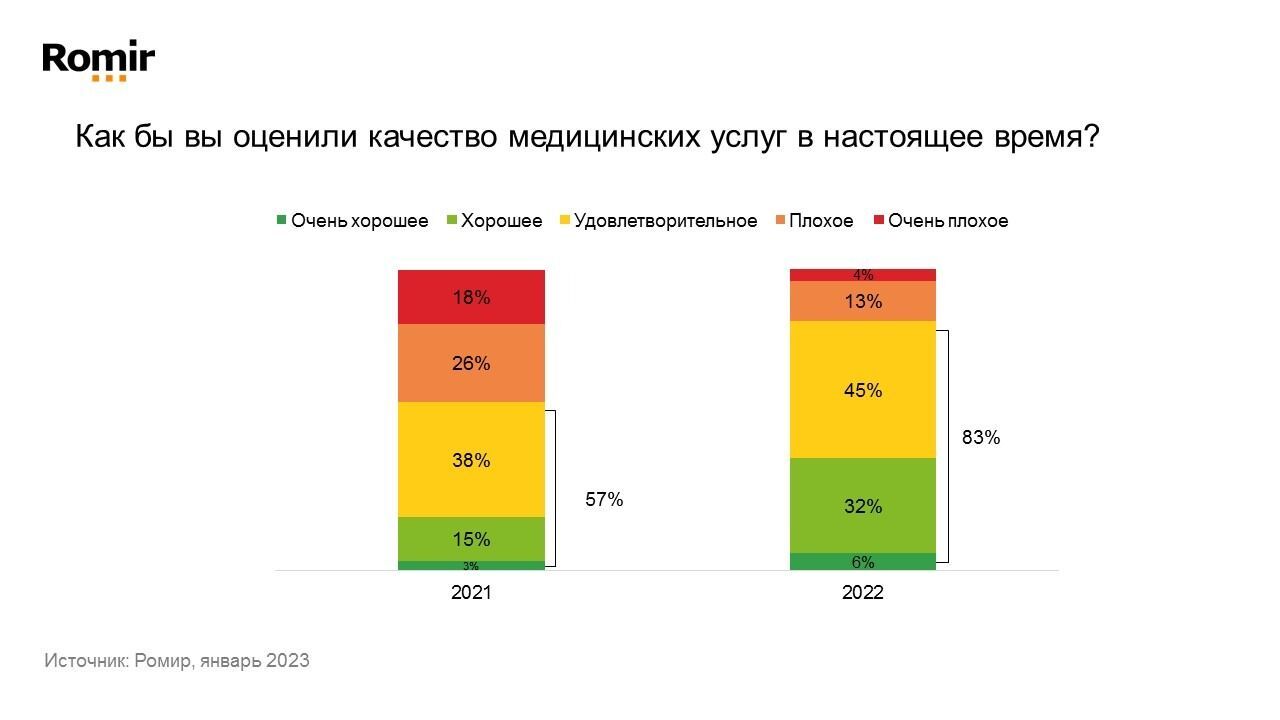 Romir

Как бы вы оценили качество медицинских услуг в настоящее время?

Очень хорошее Хорошее Удовлетворительное Плохое Очень плохое

18%
26%
38%
15%
3%
57%
2021

4%
13%
45%
32%
6%
83%
2022

Источник: Ромир, январь 2023